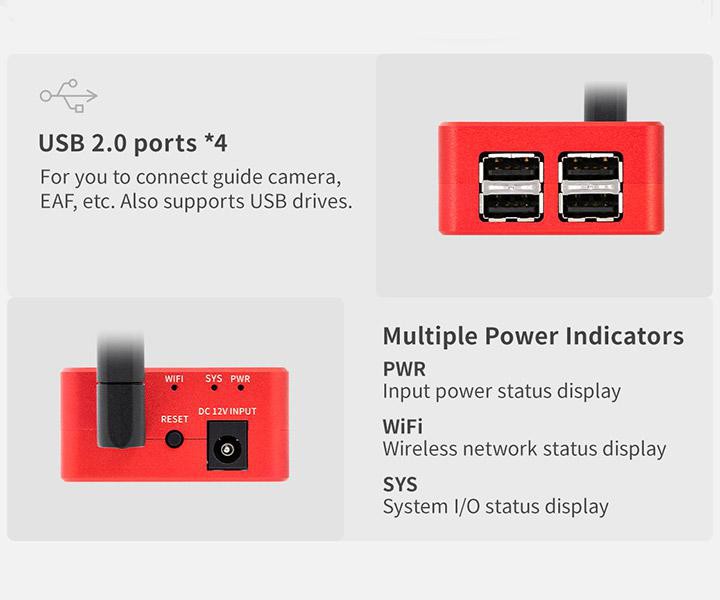 USB 2.0 ports *4

For you to connect guide camera, EAF, etc. Also supports USB drives.

WIFI SYS PWR

RESET

DC 12V INPUT

Multiple Power Indicators

PWR
Input power status display

WiFi
Wireless network status display

SYS
System I/O status display